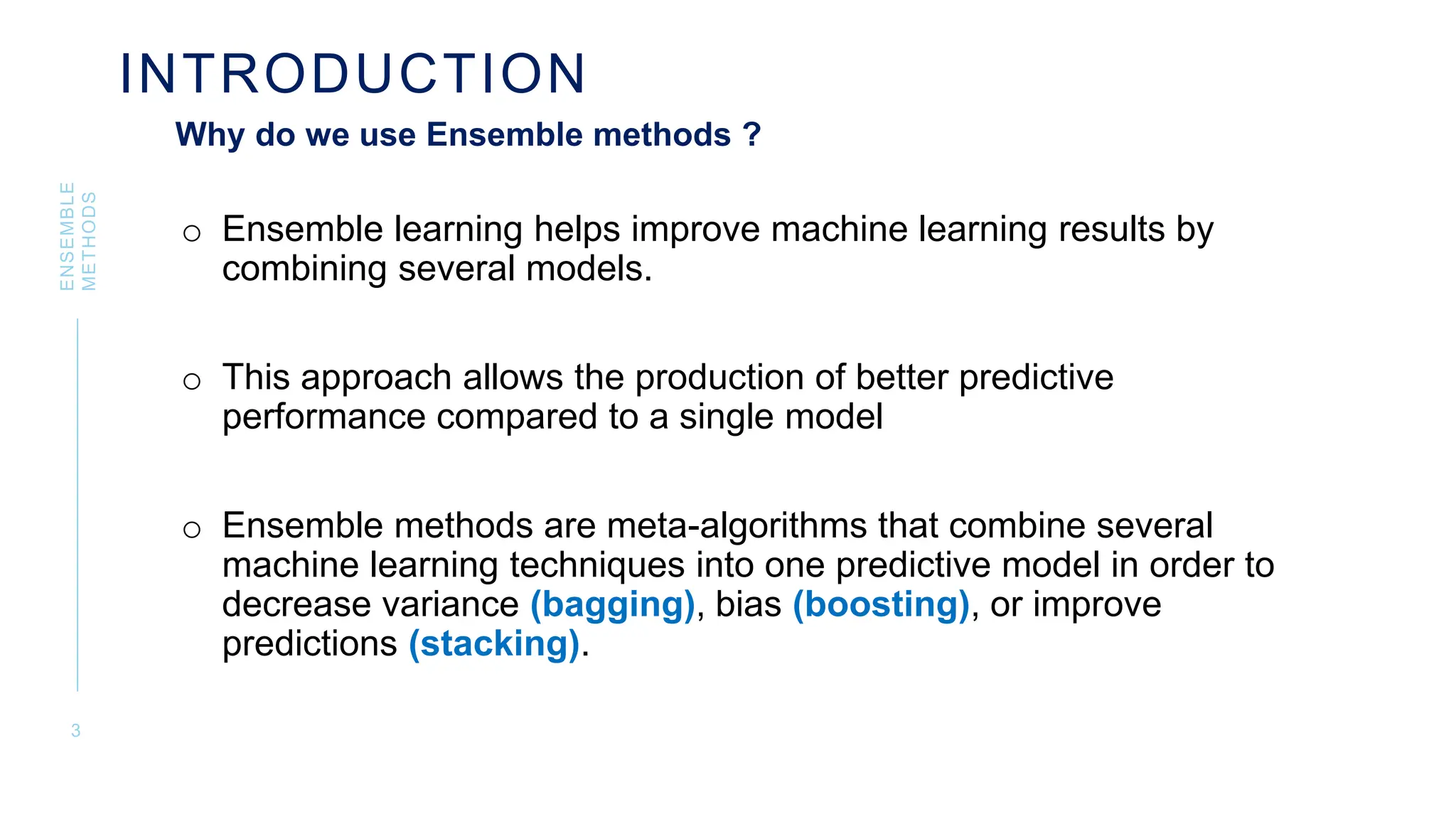 INTRODUCTION

Why do we use Ensemble methods ?

ENSEMBLE METHODS

o Ensemble learning helps improve machine learning results by combining several models.

o This approach allows the production of better predictive performance compared to a single model

o Ensemble methods are meta-algorithms that combine several machine learning techniques into one predictive model in order to decrease variance (bagging), bias (boosting), or improve predictions (stacking).

3